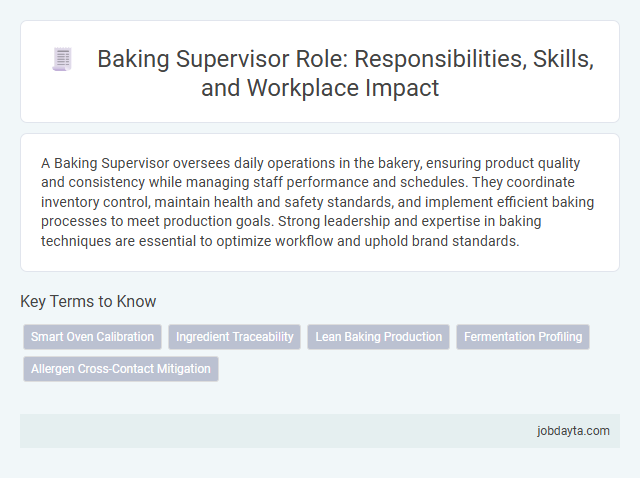 Baking Supervisor Role: Responsibilities, Skills, and Workplace Impact

A Baking Supervisor oversees daily operations in the bakery, ensuring product quality and consistency while managing staff performance and schedules. They coordinate inventory control, maintain health and safety standards, and implement efficient baking processes to meet production goals. Strong leadership and expertise in baking techniques are essential to optimize workflow and uphold brand standards.

Key Terms to Know

Smart Oven Calibration

Ingredient Traceability

Lean Baking Production

Fermentation Profiling

Allergen Cross-Contact Mitigation

jobdayta.com